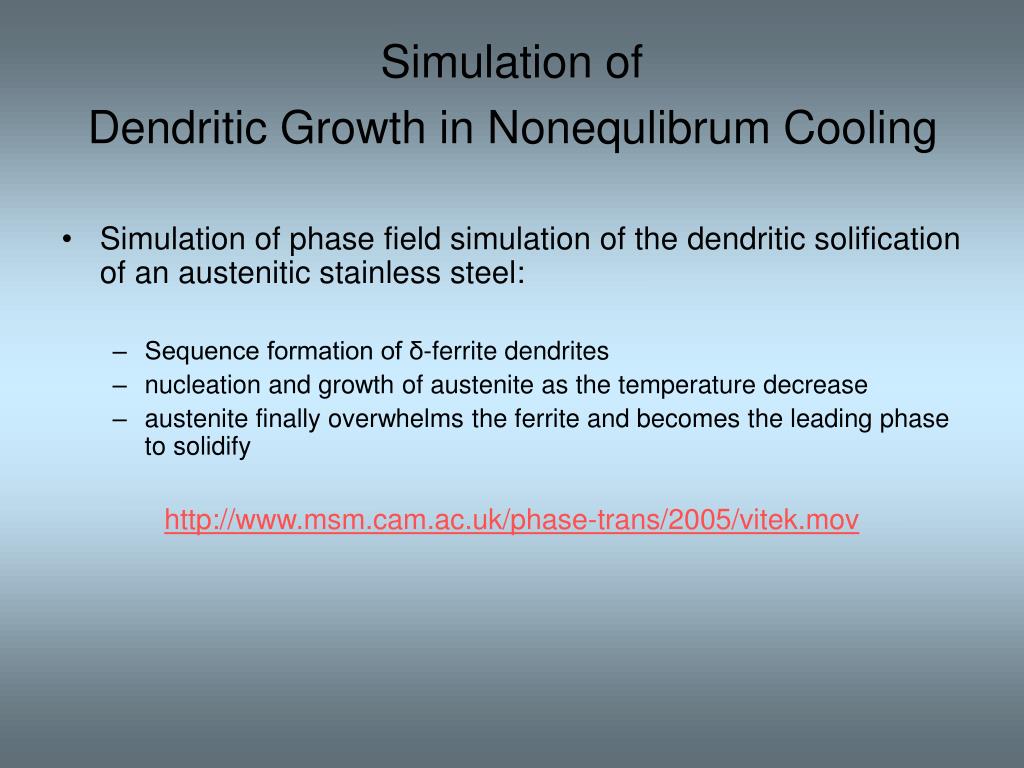 Simulation of
Dendritic Growth in Nonequlibrum Cooling

• Simulation of phase field simulation of the dendritic solification of an austenitic stainless steel:

– Sequence formation of δ-ferrite dendrites
– nucleation and growth of austenite as the temperature decrease
– austenite finally overwhelms the ferrite and becomes the leading phase to solidify

http://www.msm.cam.ac.uk/phase-trans/2005/vitek.mov